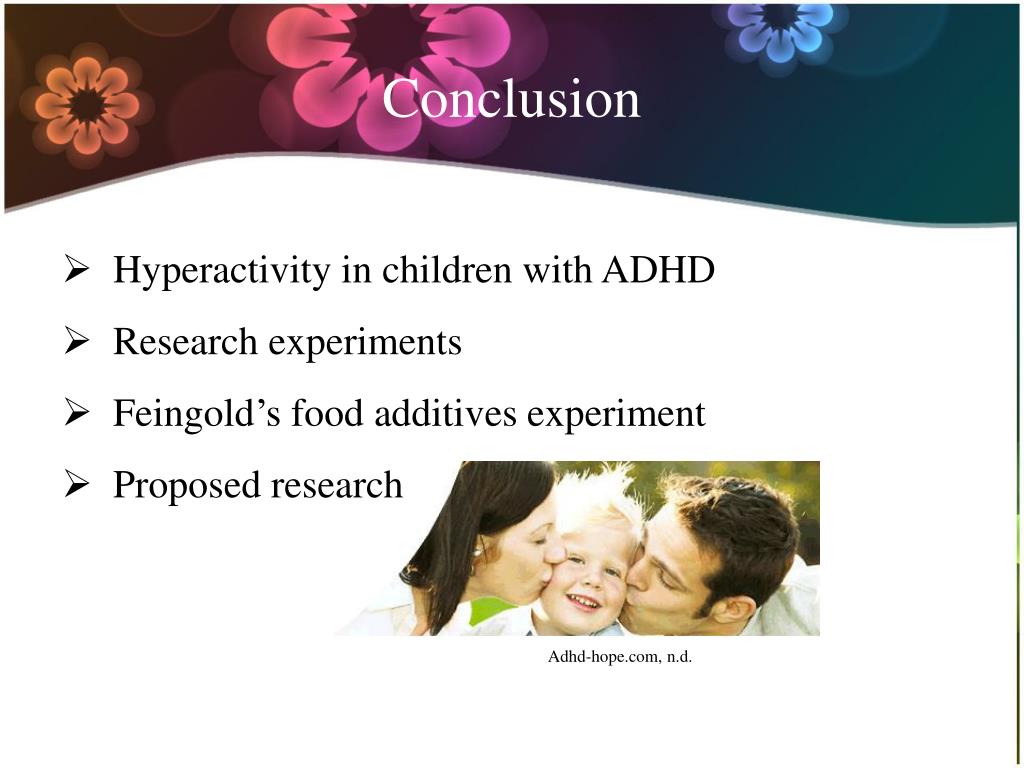 Conclusion

➢ Hyperactivity in children with ADHD

➢ Research experiments

➢ Feingold's food additives experiment

➢ Proposed research

Adhd-hope.com, n.d.